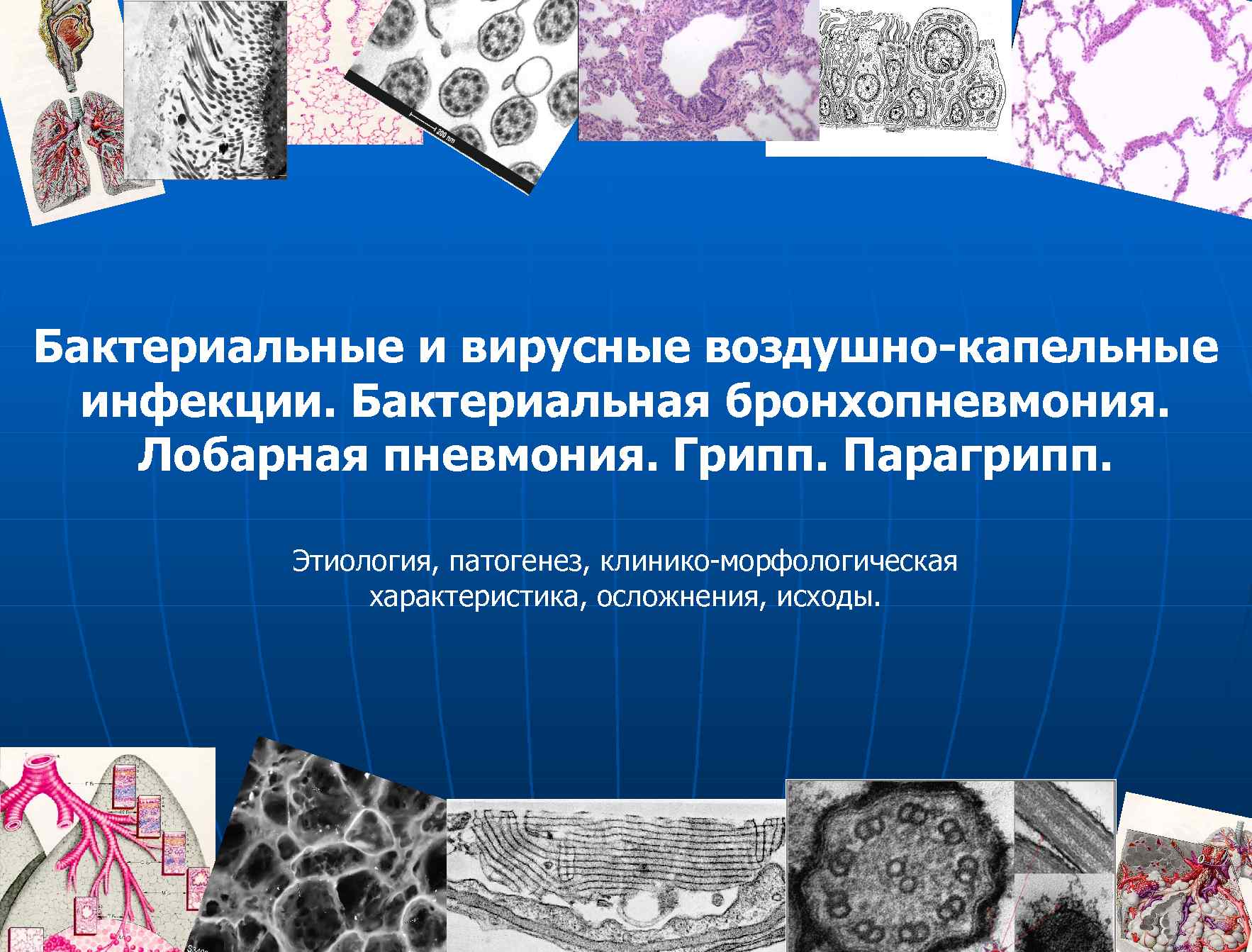 200 nm

Бактериальные и вирусные воздушно-капельные инфекции. Бактериальная бронхопневмония. Лобарная пневмония. Грипп. Парагрипп.

Этиология, патогенез, клинико-морфологическая характеристика, осложнения, исходы.